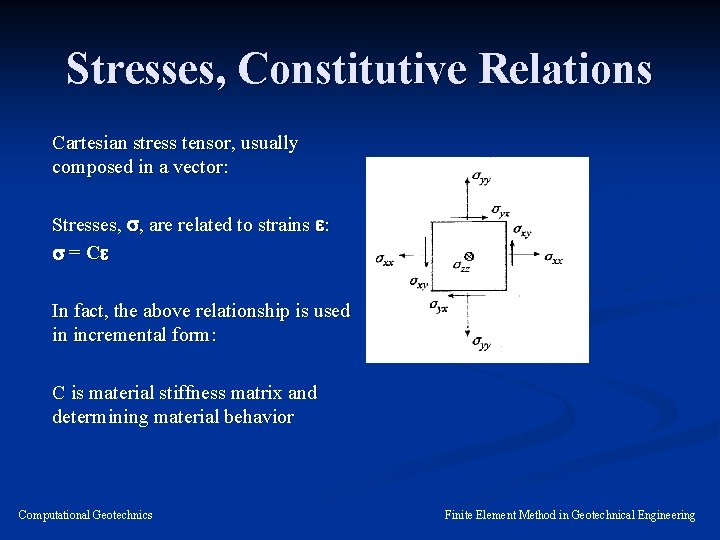 Stresses, Constitutive Relations

Cartesian stress tensor, usually composed in a vector:

Stresses, $\sigma$, are related to strains $\varepsilon$:
$\sigma = C\varepsilon$

In fact, the above relationship is used in incremental form:

C is material stiffness matrix and determining material behavior

$\sigma_{yy}$
$\sigma_{yx}$
$\sigma_{xy}$
$\sigma_{xx}$
$\sigma_{zz}$
$\sigma_{xx}$
$\sigma_{xy}$
$\sigma_{yx}$
$\sigma_{yy}$

Computational Geotechnics

Finite Element Method in Geotechnical Engineering